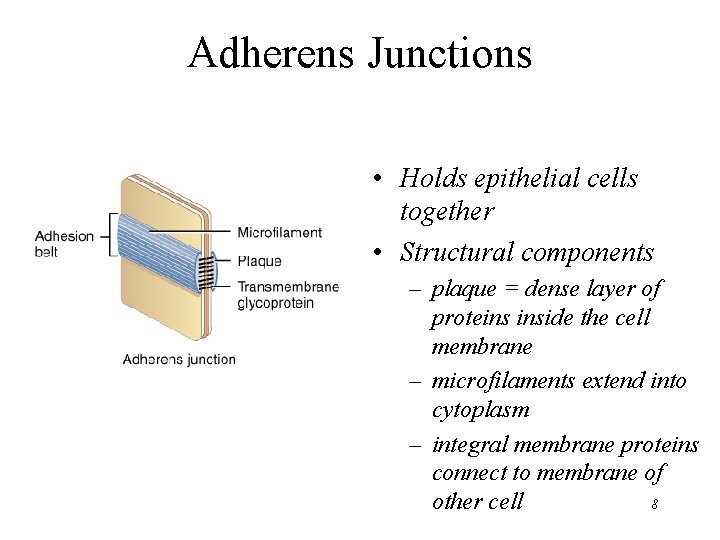 Adherens Junctions

Adhesion belt

Microfilament

Plaque

Transmembrane glycoprotein

Adherens junction

• Holds epithelial cells together

• Structural components

– plaque = dense layer of proteins inside the cell membrane

– microfilaments extend into cytoplasm

– integral membrane proteins connect to membrane of other cell

8